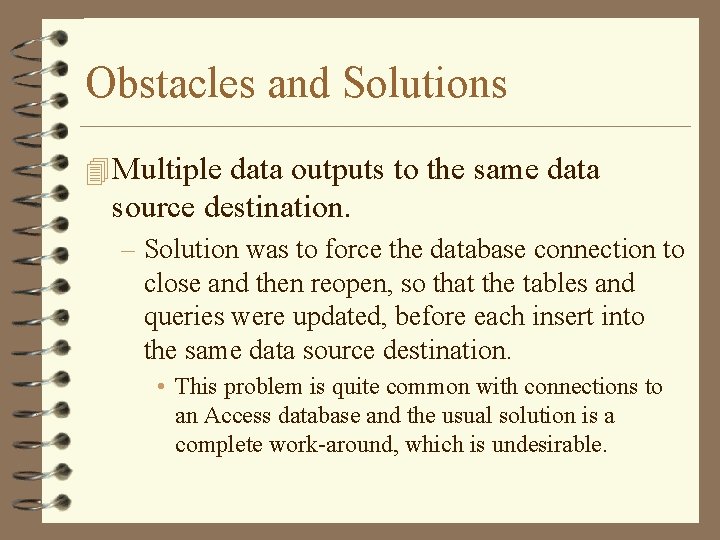 Obstacles and Solutions

Multiple data outputs to the same data source destination.

– Solution was to force the database connection to close and then reopen, so that the tables and queries were updated, before each insert into the same data source destination.

• This problem is quite common with connections to an Access database and the usual solution is a complete work-around, which is undesirable.